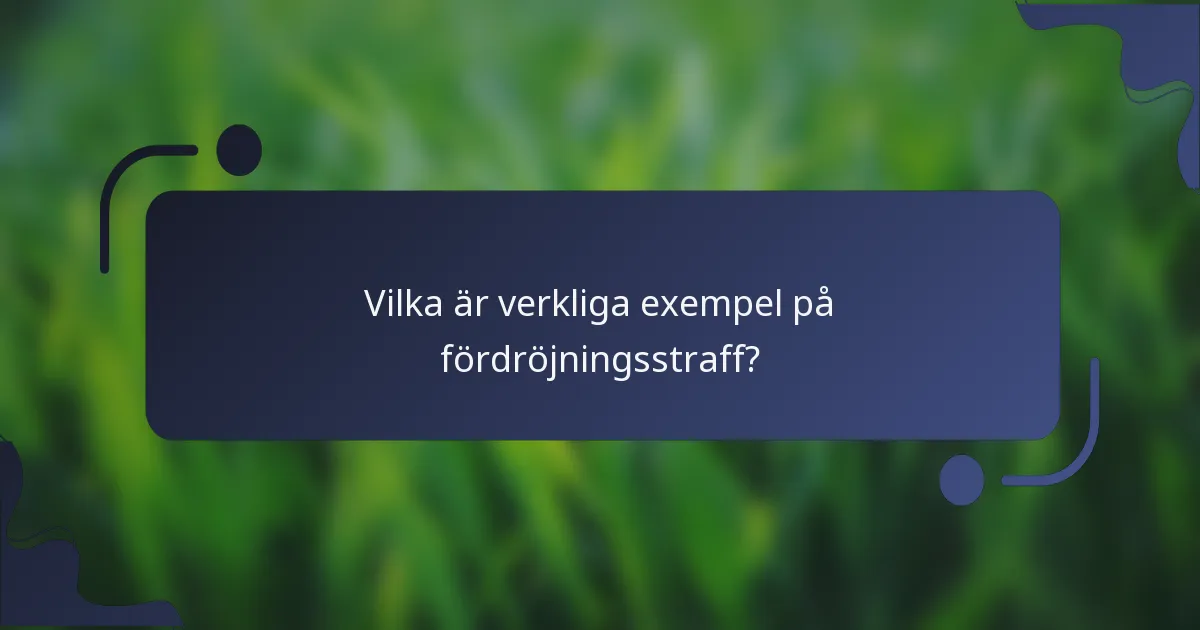 Vilka är verkliga exempel på fördröjningsstraff?